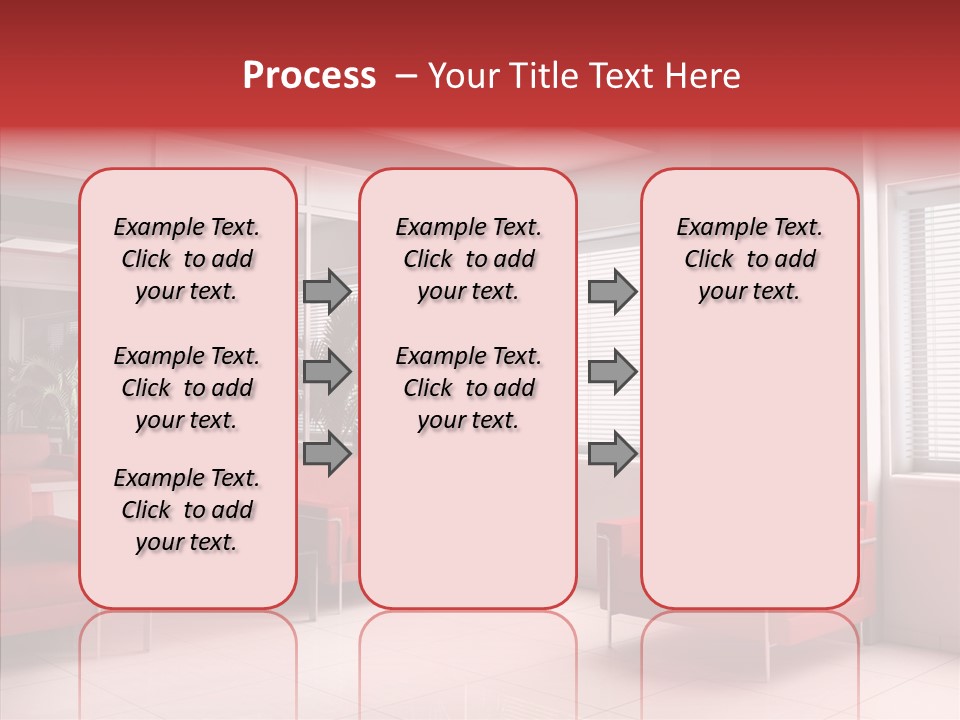 Process – Your Title Text Here

Example Text. Click to add your text.

Example Text. Click to add your text.

Example Text. Click to add your text.

Example Text. Click to add your text.

Example Text. Click to add your text.

Example Text. Click to add your text.